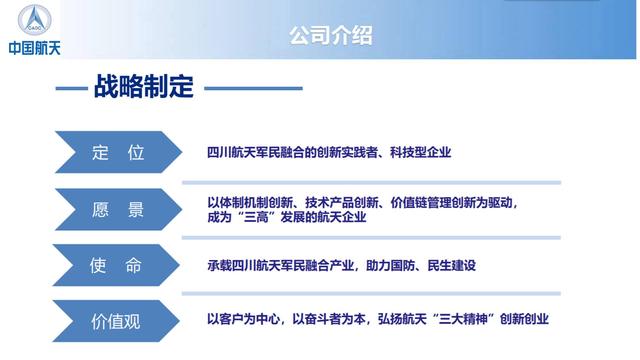 CASC
中国航天

公司介绍

战略制定

定 位
四川航天军民融合的创新实践者、科技型企业

愿 景
以体制机制创新、技术产品创新、价值链管理创新为驱动，成为“三高”发展的航天企业

使 命
承载四川航天军民融合产业，助力国防、民生建设

价值观
以客户为中心，以奋斗者为本，弘扬航天“三大精神”创新创业